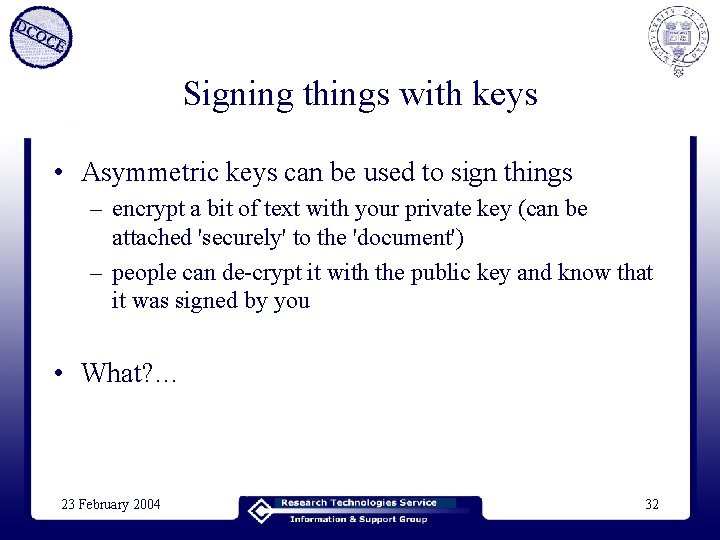 DCOCE

UNIVERSITY OF OXFORD

Signing things with keys

• Asymmetric keys can be used to sign things
– encrypt a bit of text with your private key (can be attached 'securely' to the 'document')
– people can de-crypt it with the public key and know that it was signed by you

• What?…

23 February 2004

Research Technologies Service
Information & Support Group

32